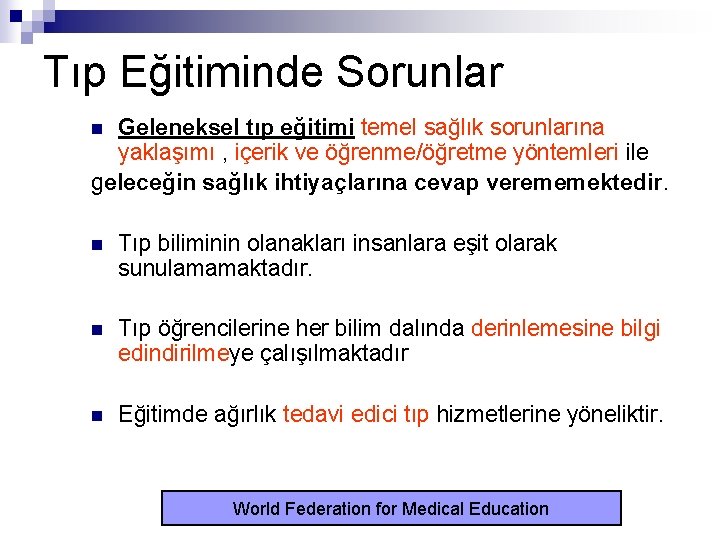 Tıp Eğitiminde Sorunlar

Geleneksel tıp eğitimi temel sağlık sorunlarına yaklaşımı , içerik ve öğrenme/öğretme yöntemleri ile
geleceğin sağlık ihtiyaçlarına cevap verememektedir.

Tıp biliminin olanakları insanlara eşit olarak sunulamamaktadır.

Tıp öğrencilerine her bilim dalında derinlemesine bilgi edindirilmeye çalışılmaktadır

Eğitimde ağırlık tedavi edici tıp hizmetlerine yöneliktir.

World Federation for Medical Education